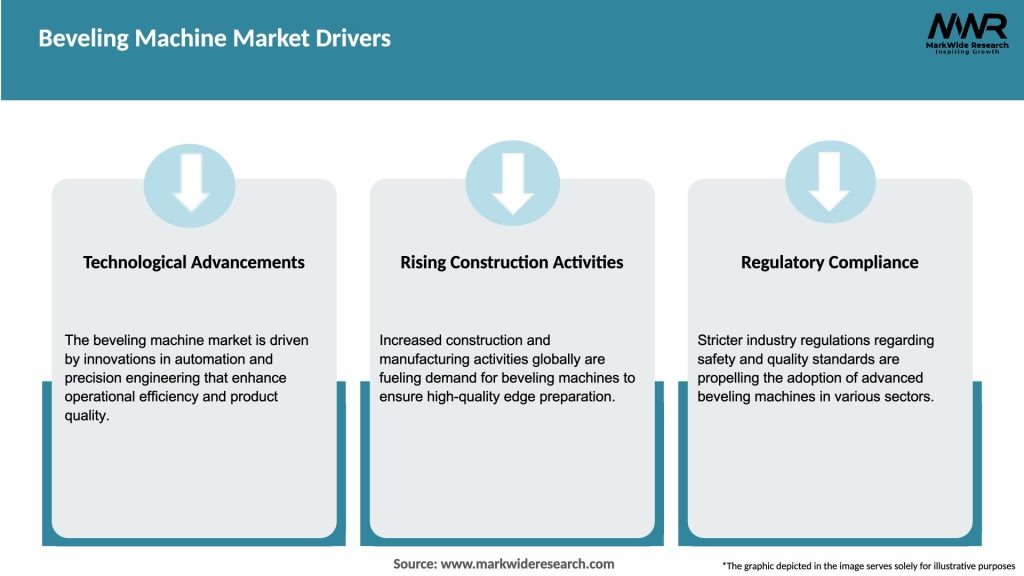 Beveling Machine Market Drivers

MWR
MarkWide Research
Inspiring Growth

Technological Advancements

The beveling machine market is driven by innovations in automation and precision engineering that enhance operational efficiency and product quality.

Rising Construction Activities

Increased construction and manufacturing activities globally are fueling demand for beveling machines to ensure high-quality edge preparation.

Regulatory Compliance

Stricter industry regulations regarding safety and quality standards are propelling the adoption of advanced beveling machines in various sectors.

Source: www.markwideresearch.com

*The graphic depicted in the image serves solely for illustrative purposes